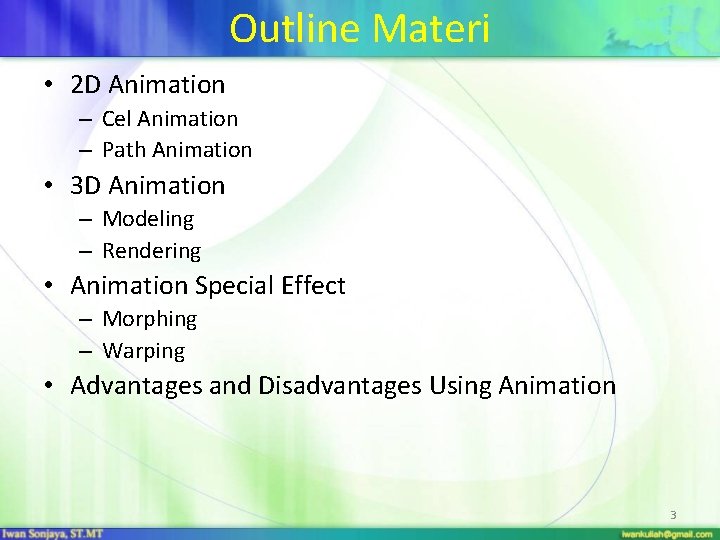 Outline Materi

• 2D Animation
– Cel Animation
– Path Animation
• 3D Animation
– Modeling
– Rendering
• Animation Special Effect
– Morphing
– Warping
• Advantages and Disadvantages Using Animation

3

Iwan Sonjaya, ST.MT

iwankuliah@gmail.com